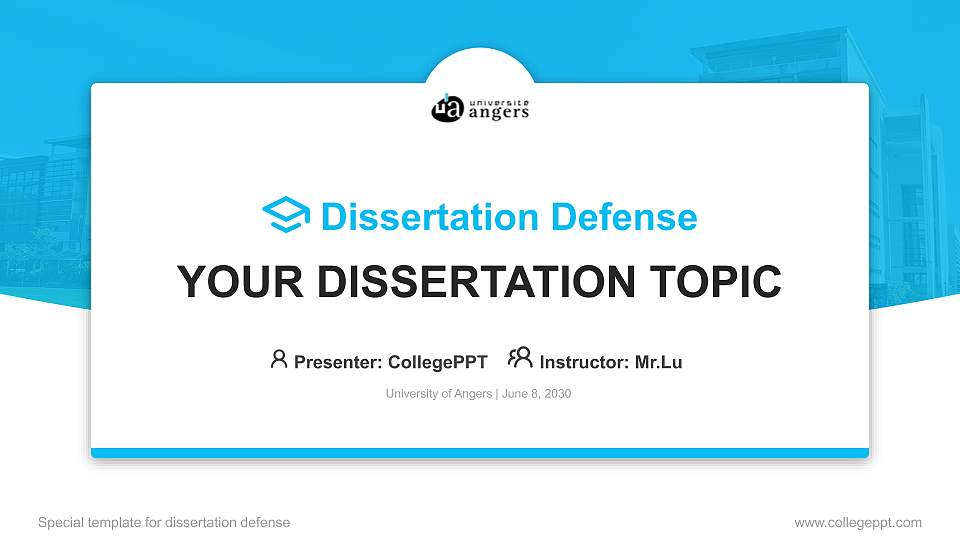 ua université angers

Dissertation Defense

YOUR DISSERTATION TOPIC

Presenter: CollegePPT Instructor: Mr.Lu

University of Angers | June 8, 2030

Special template for dissertation defense

www.collegeppt.com